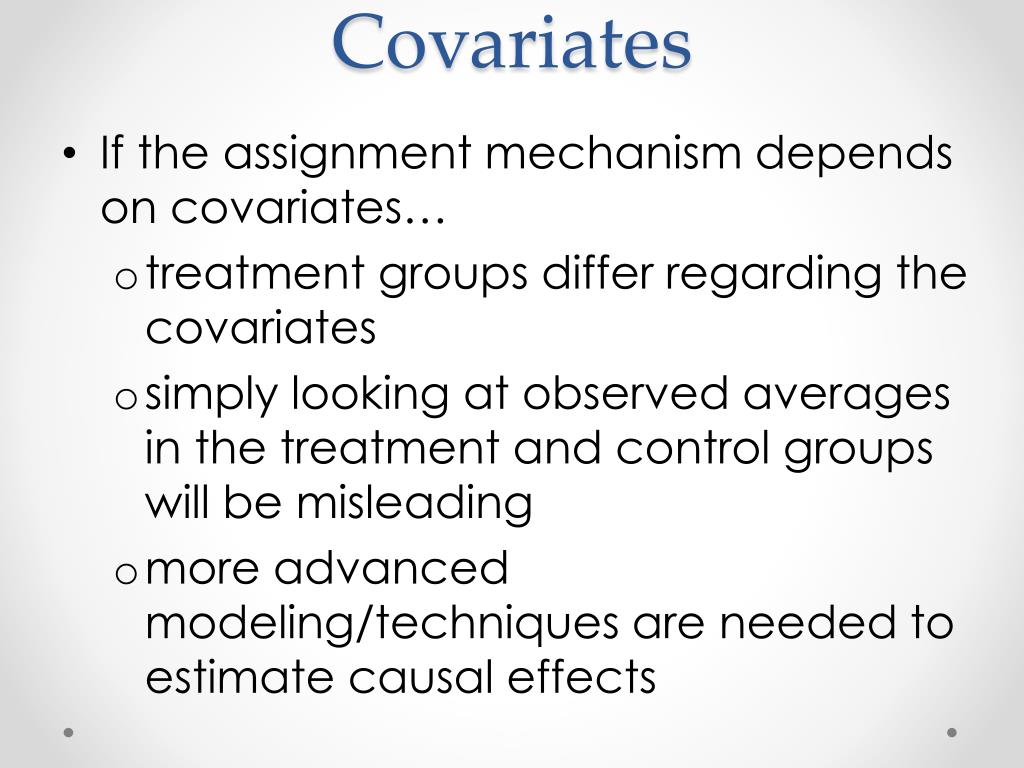 Covariates

• If the assignment mechanism depends on covariates…
 o treatment groups differ regarding the covariates
 o simply looking at observed averages in the treatment and control groups will be misleading
 o more advanced modeling/techniques are needed to estimate causal effects